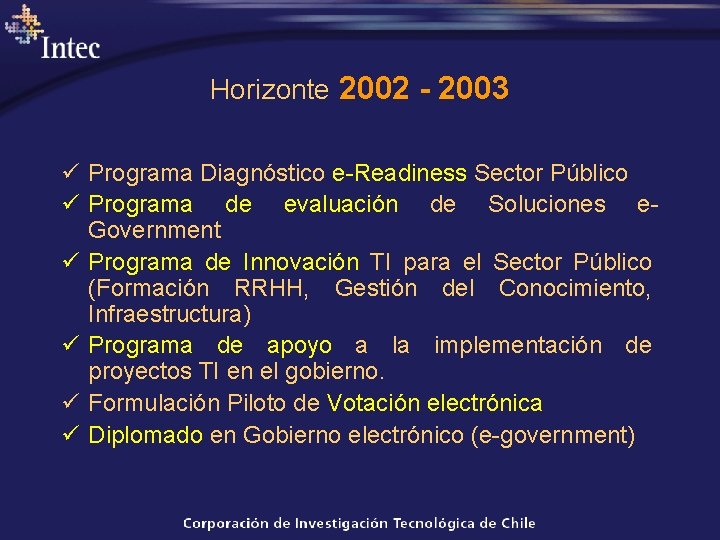 Intec

Horizonte 2002 - 2003

✓ Programa Diagnóstico e-Readiness Sector Público
✓ Programa de evaluación de Soluciones e-Government
✓ Programa de Innovación TI para el Sector Público (Formación RRHH, Gestión del Conocimiento, Infraestructura)
✓ Programa de apoyo a la implementación de proyectos TI en el gobierno.
✓ Formulación Piloto de Votación electrónica
✓ Diplomado en Gobierno electrónico (e-government)

Corporación de Investigación Tecnológica de Chile